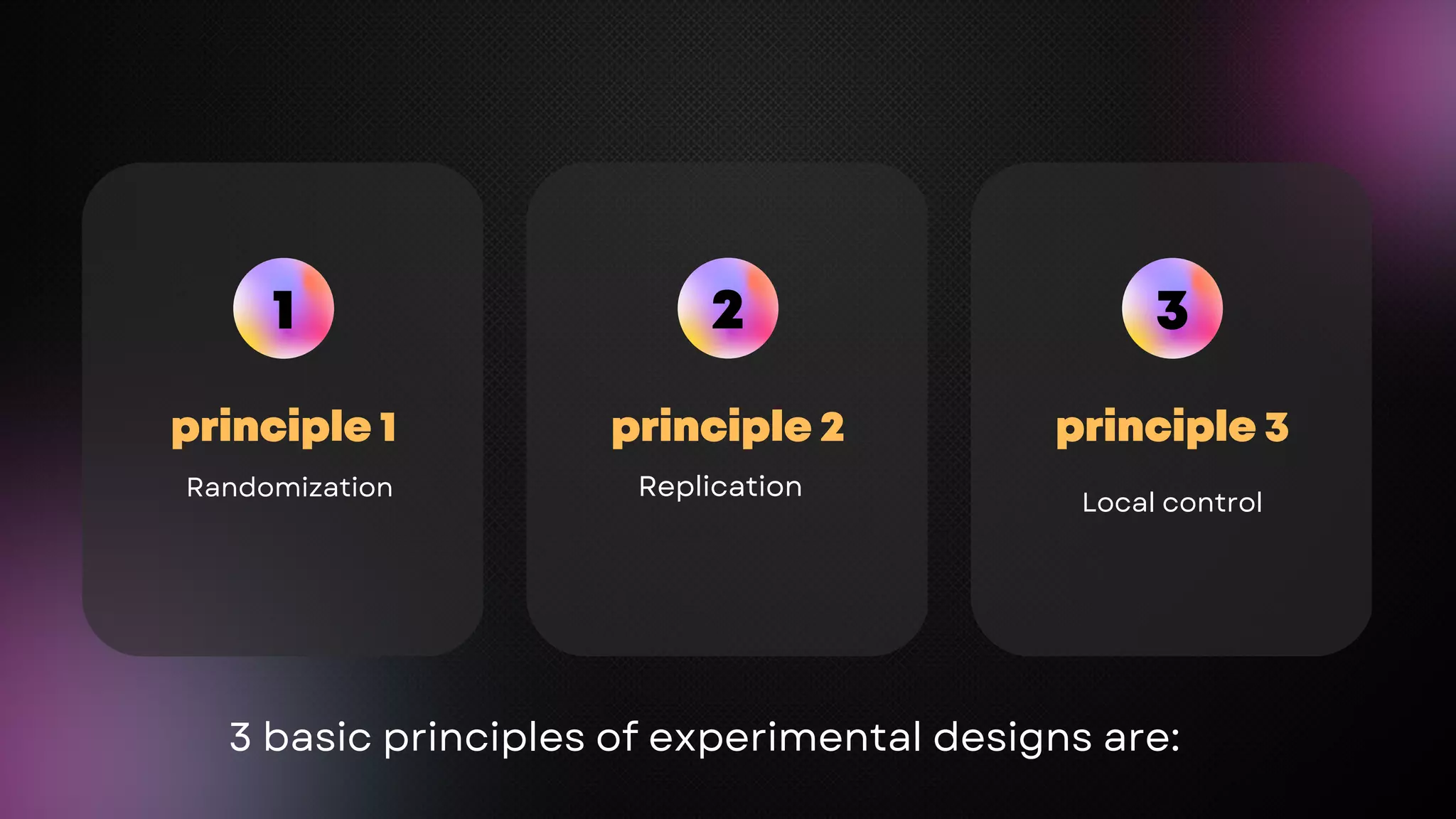 1

principle 1

Randomization

2

principle 2

Replication

3

principle 3

Local control

3 basic principles of experimental designs are: